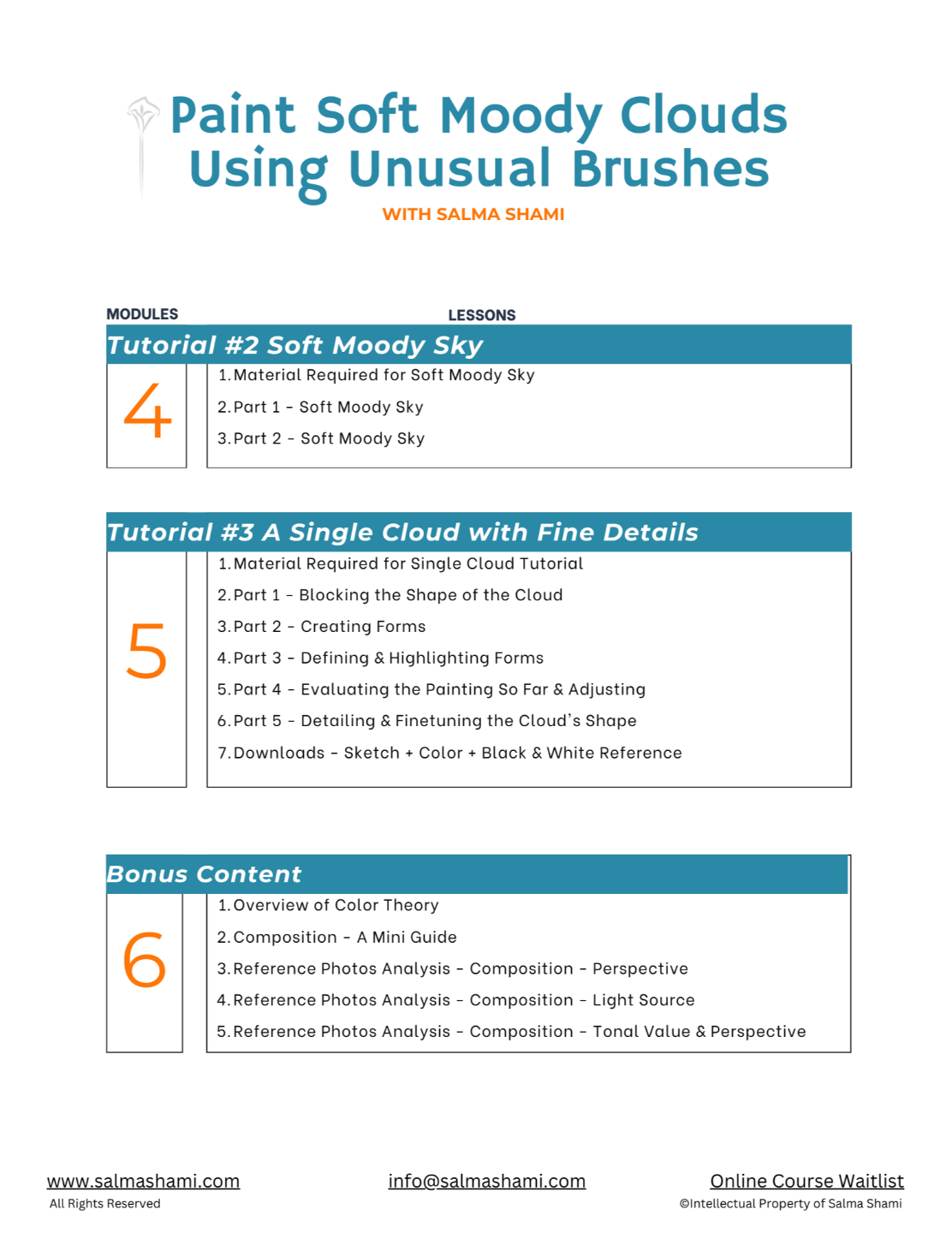 Paint Soft Moody Clouds Using Unusual Brushes

WITH SALMA SHAMI

MODULES

LESSONS

Tutorial #2 Soft Moody Sky

4

1. Material Required for Soft Moody Sky
2. Part 1 - Soft Moody Sky
3. Part 2 - Soft Moody Sky

Tutorial #3 A Single Cloud with Fine Details

5

1. Material Required for Single Cloud Tutorial
2. Part 1 - Blocking the Shape of the Cloud
3. Part 2 - Creating Forms
4. Part 3 - Defining & Highlighting Forms
5. Part 4 - Evaluating the Painting So Far & Adjusting
6. Part 5 - Detailing & Finetuning the Cloud's Shape
7. Downloads - Sketch + Color + Black & White Reference

Bonus Content

6

1. Overview of Color Theory
2. Composition - A Mini Guide
3. Reference Photos Analysis - Composition - Perspective
4. Reference Photos Analysis - Composition - Light Source
5. Reference Photos Analysis - Composition - Tonal Value & Perspective

www.salmashami.com
All Rights Reserved

info@salmashami.com

Online Course Waitlist
©Intellectual Property of Salma Shami